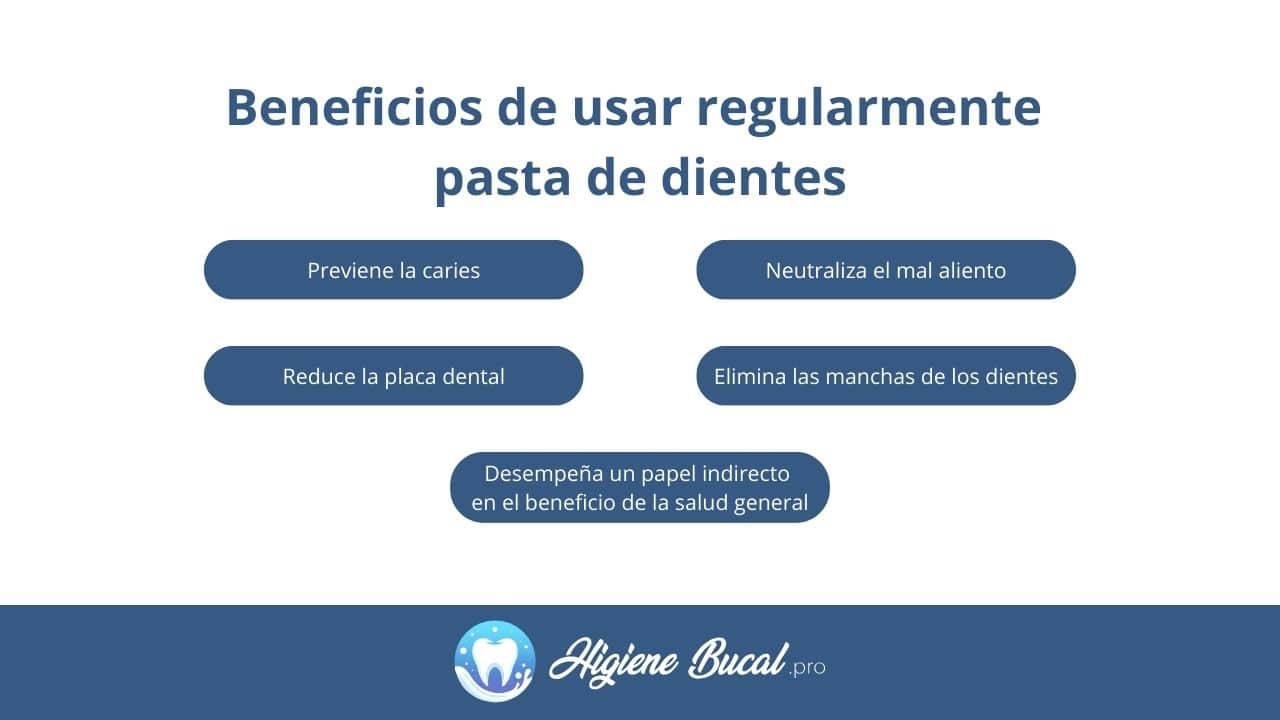 Beneficios de usar regularmente pasta de dientes

Previene la caries

Neutraliza el mal aliento

Reduce la placa dental

Elimina las manchas de los dientes

Desempeña un papel indirecto en el beneficio de la salud general

Higiene Bucal .pro